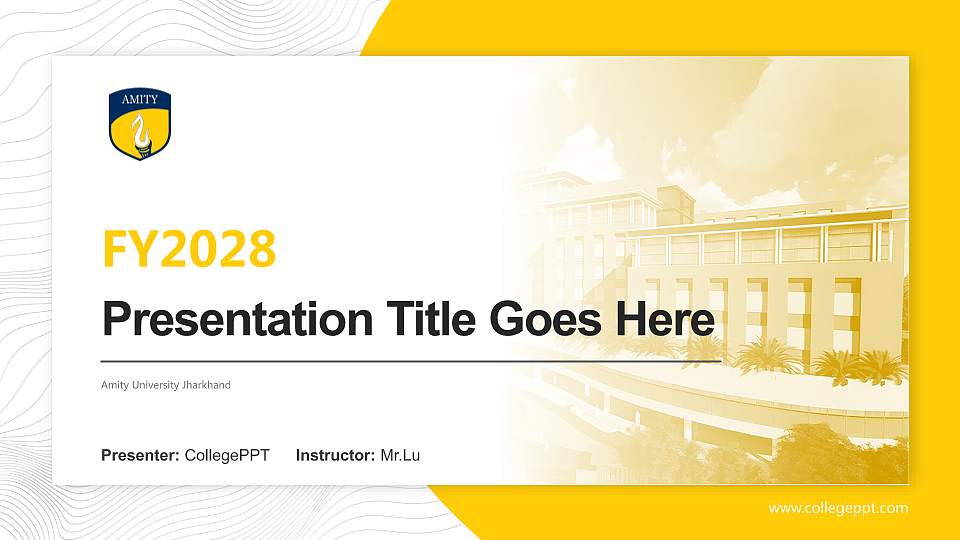 AMITY

FY2028

Presentation Title Goes Here

Amity University Jharkhand

Presenter: CollegePPT Instructor: Mr.Lu

www.collegeppt.com